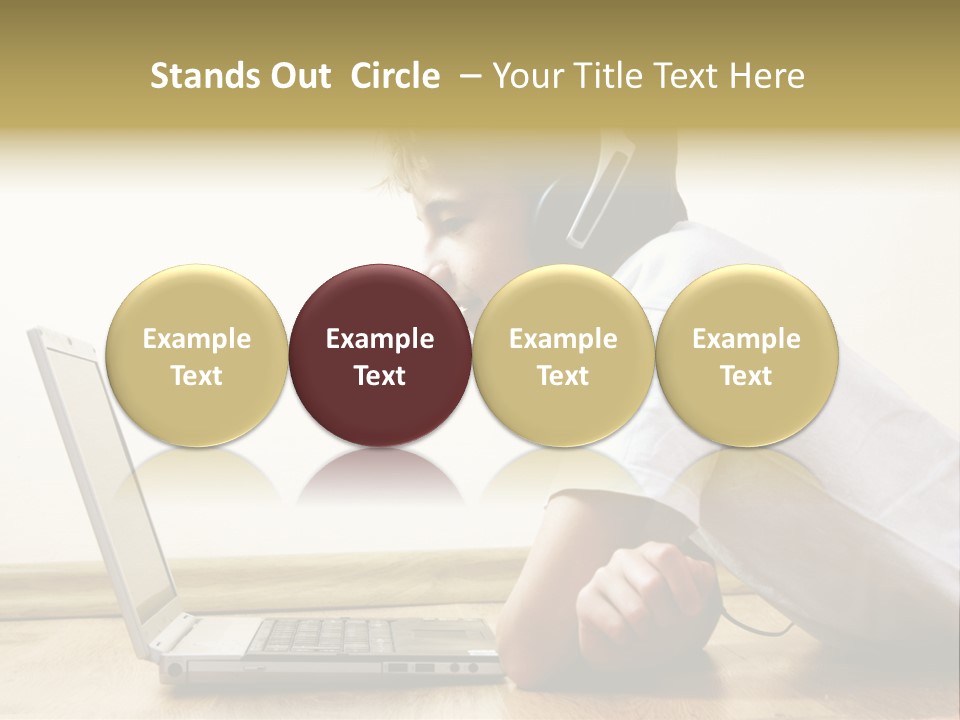 Stands Out Circle – Your Title Text Here

Example Text

Example Text

Example Text

Example Text